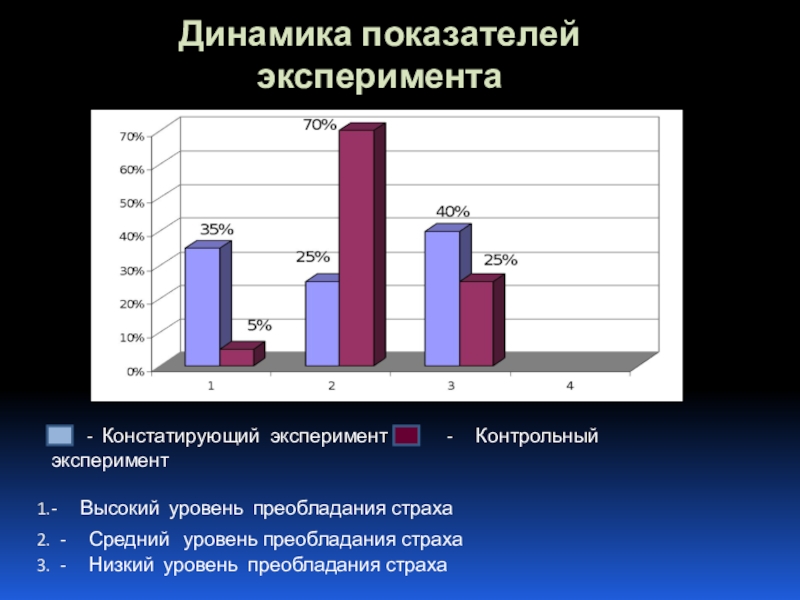 Динамика показателей эксперимента

70%
60%
50%
40%
30%
20%
10%
0%

35%
5%
25%
70%
40%
25%

1
2
3
4

- Констатирующий эксперимент - Контрольный эксперимент

1.- Высокий уровень преобладания страха
2. - Средний уровень преобладания страха
3. - Низкий уровень преобладания страха